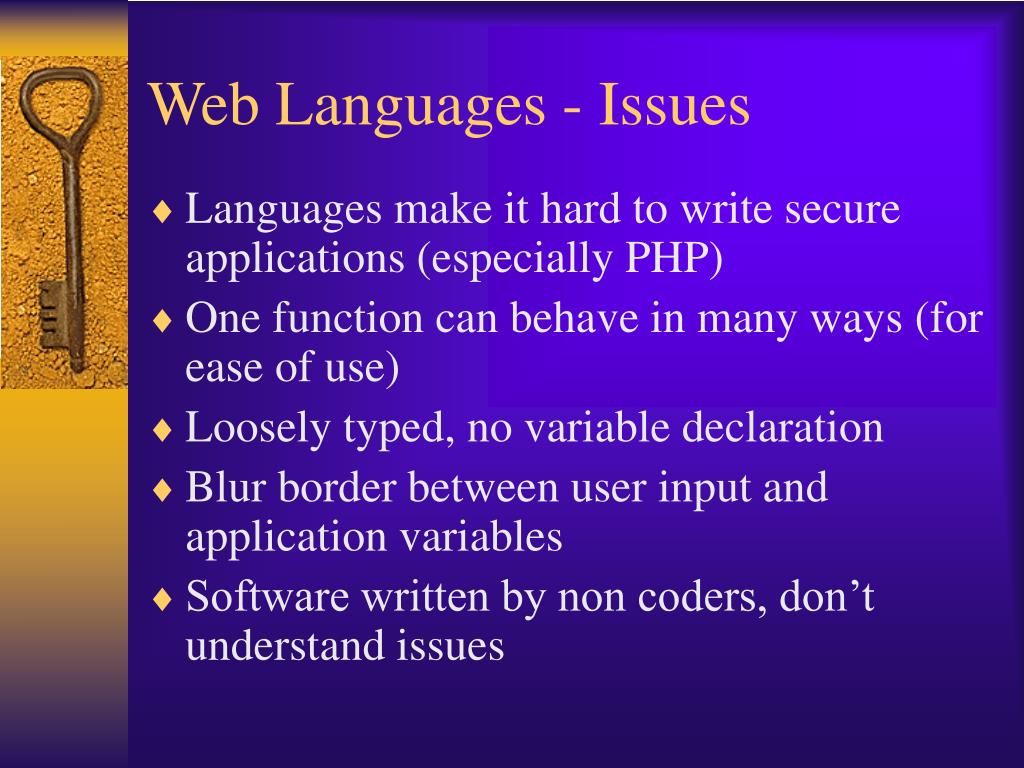 Web Languages - Issues

♦ Languages make it hard to write secure applications (especially PHP)
♦ One function can behave in many ways (for ease of use)
♦ Loosely typed, no variable declaration
♦ Blur border between user input and application variables
♦ Software written by non coders, don’t understand issues